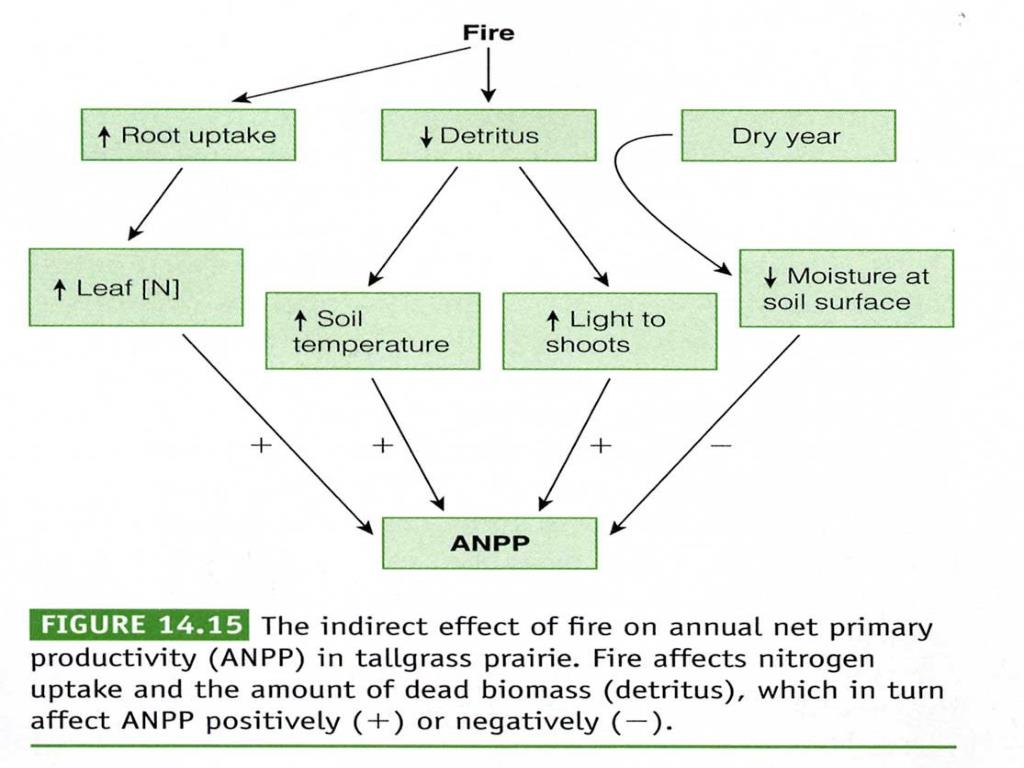 Fire

↑ Root uptake

↓ Detritus

Dry year

↑ Leaf [N]

↑ Soil temperature

↑ Light to shoots

↓ Moisture at soil surface

+

+

+

−

ANPP

FIGURE 14.15 The indirect effect of fire on annual net primary productivity (ANPP) in tallgrass prairie. Fire affects nitrogen uptake and the amount of dead biomass (detritus), which in turn affect ANPP positively (+) or negatively (−).